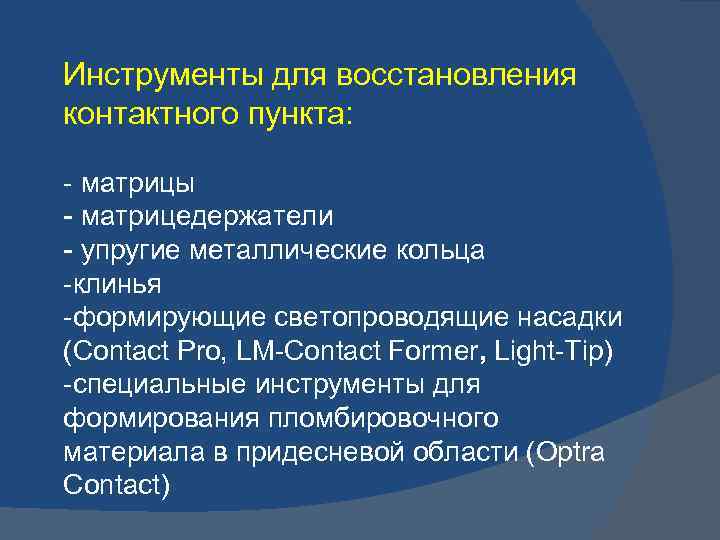 Инструменты для восстановления контактного пункта:

- матрицы
- матрицедержатели
- упругие металлические кольца
-клинья
-формирующие светопроводящие насадки (Contact Pro, LM-Contact Former, Light-Tip)
-специальные инструменты для формирования пломбировочного материала в придесневой области (Optra Contact)